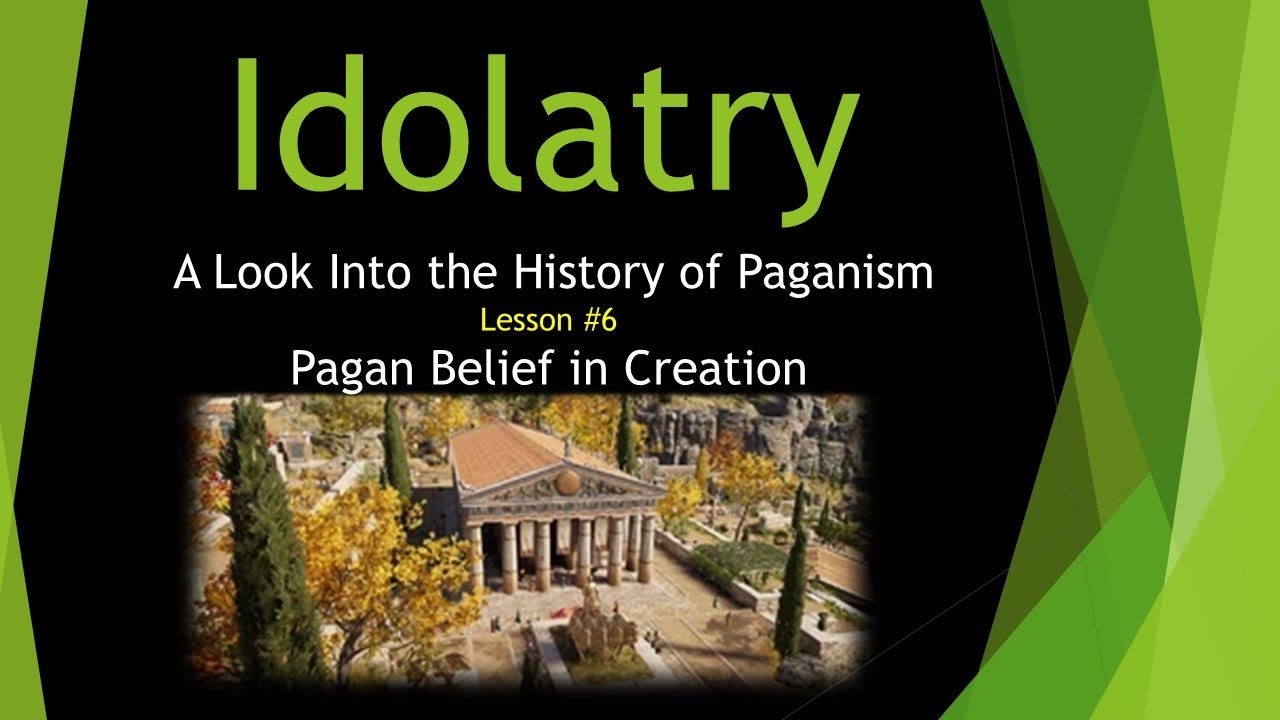 Idolatry

A Look Into the History of Paganism

Lesson #6

Pagan Belief in Creation